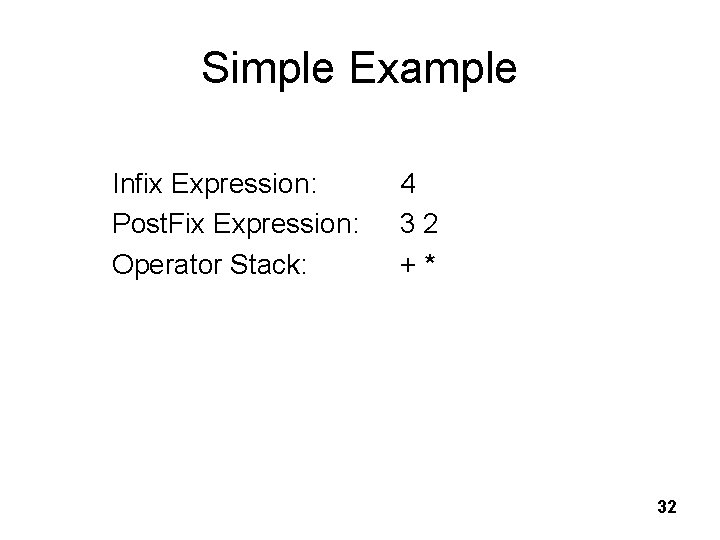 Simple Example

Infix Expression: 4

PostFix Expression: 3 2

Operator Stack: + *

32